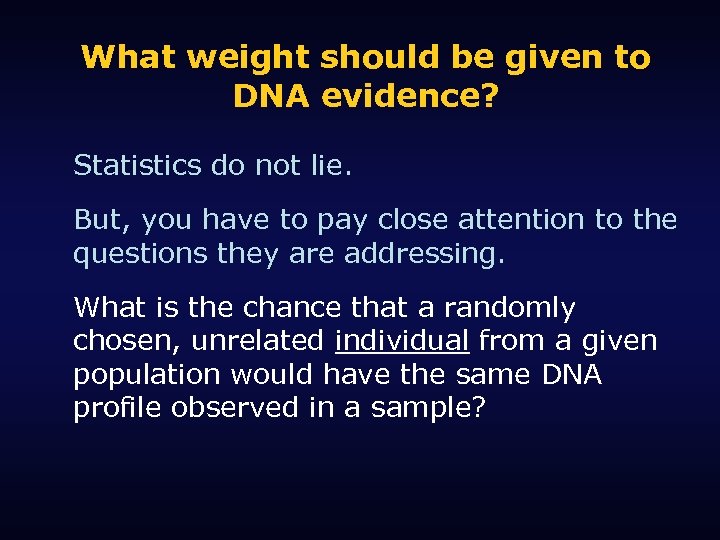 What weight should be given to DNA evidence?

Statistics do not lie.

But, you have to pay close attention to the questions they are addressing.

What is the chance that a randomly chosen, unrelated individual from a given population would have the same DNA profile observed in a sample?